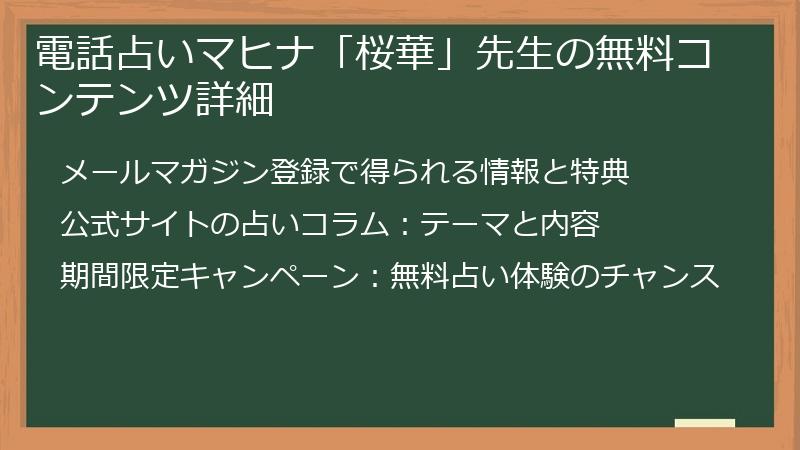 電話占いマヒナ「桜華」先生の無料コンテンツ詳細

メールマガジン登録で得られる情報と特典

公式サイトの占いコラム：テーマと内容

期間限定キャンペーン：無料占い体験のチャンス